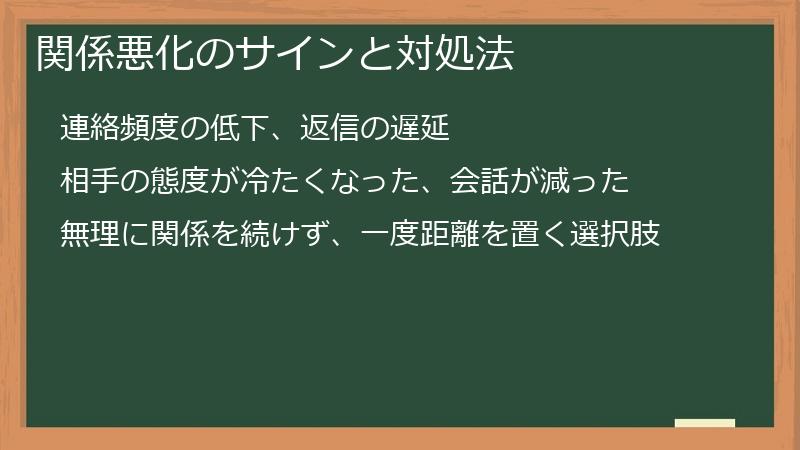 関係悪化のサインと対処法

連絡頻度の低下、返信の遅延

相手の態度が冷たくなった、会話が減った

無理に関係を続けず、一度距離を置く選択肢